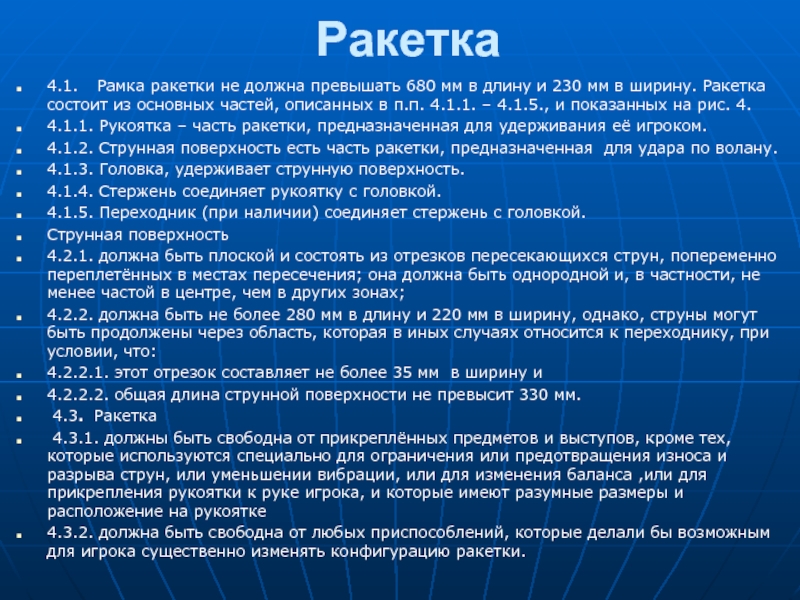 Ракетка

4.1. Рамка ракетки не должна превышать 680 мм в длину и 230 мм в ширину. Ракетка состоит из основных частей, описанных в п.п. 4.1.1. – 4.1.5., и показанных на рис. 4.

4.1.1. Рукоятка – часть ракетки, предназначенная для удерживания её игроком.

4.1.2. Струнная поверхность есть часть ракетки, предназначенная для удара по волану.

4.1.3. Головка, удерживает струнную поверхность.

4.1.4. Стержень соединяет рукоятку с головкой.

4.1.5. Переходник (при наличии) соединяет стержень с головкой.

Струнная поверхность

4.2.1. должна быть плоской и состоять из отрезков пересекающихся струн, попеременно переплетённых в местах пересечения; она должна быть однородной и, в частности, не менее частой в центре, чем в других зонах;

4.2.2. должна быть не более 280 мм в длину и 220 мм в ширину, однако, струны могут быть продолжены через область, которая в иных случаях относится к переходнику, при условии, что:

4.2.2.1. этот отрезок составляет не более 35 мм в ширину и

4.2.2.2. общая длина струнной поверхности не превысит 330 мм.

4.3. Ракетка

4.3.1. должны быть свободна от прикреплённых предметов и выступов, кроме тех, которые используются специально для ограничения или предотвращения износа и разрыва струн, или уменьшении вибрации, или для изменения баланса ,или для прикрепления рукоятки к руке игрока, и которые имеют разумные размеры и расположение на рукоятке

4.3.2. должна быть свободна от любых приспособлений, которые делали бы возможным для игрока существенно изменять конфигурацию ракетки.